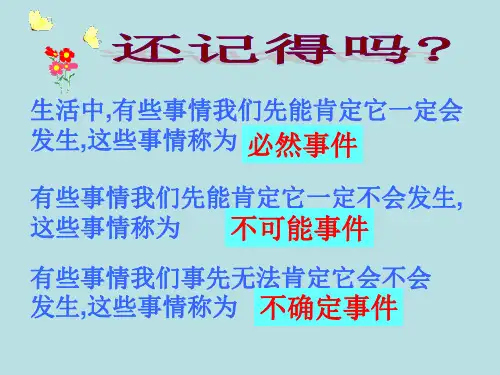 还记得吗?

生活中,有些事情我们先能肯定它一定会发生,这些事情称为 必然事件

有些事情我们先能肯定它一定不会发生,这些事情称为 不可能事件

有些事情我们事先无法肯定它会不会发生,这些事情称为 不确定事件